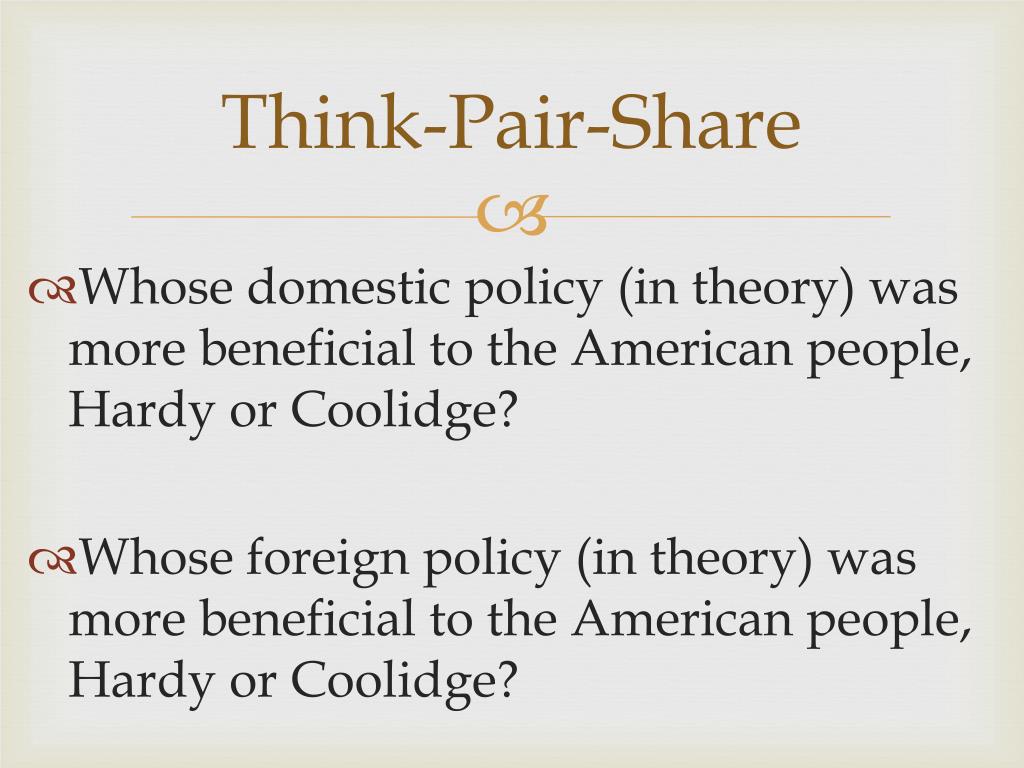 Think-Pair-Share

Whose domestic policy (in theory) was more beneficial to the American people, Hardy or Coolidge?

Whose foreign policy (in theory) was more beneficial to the American people, Hardy or Coolidge?